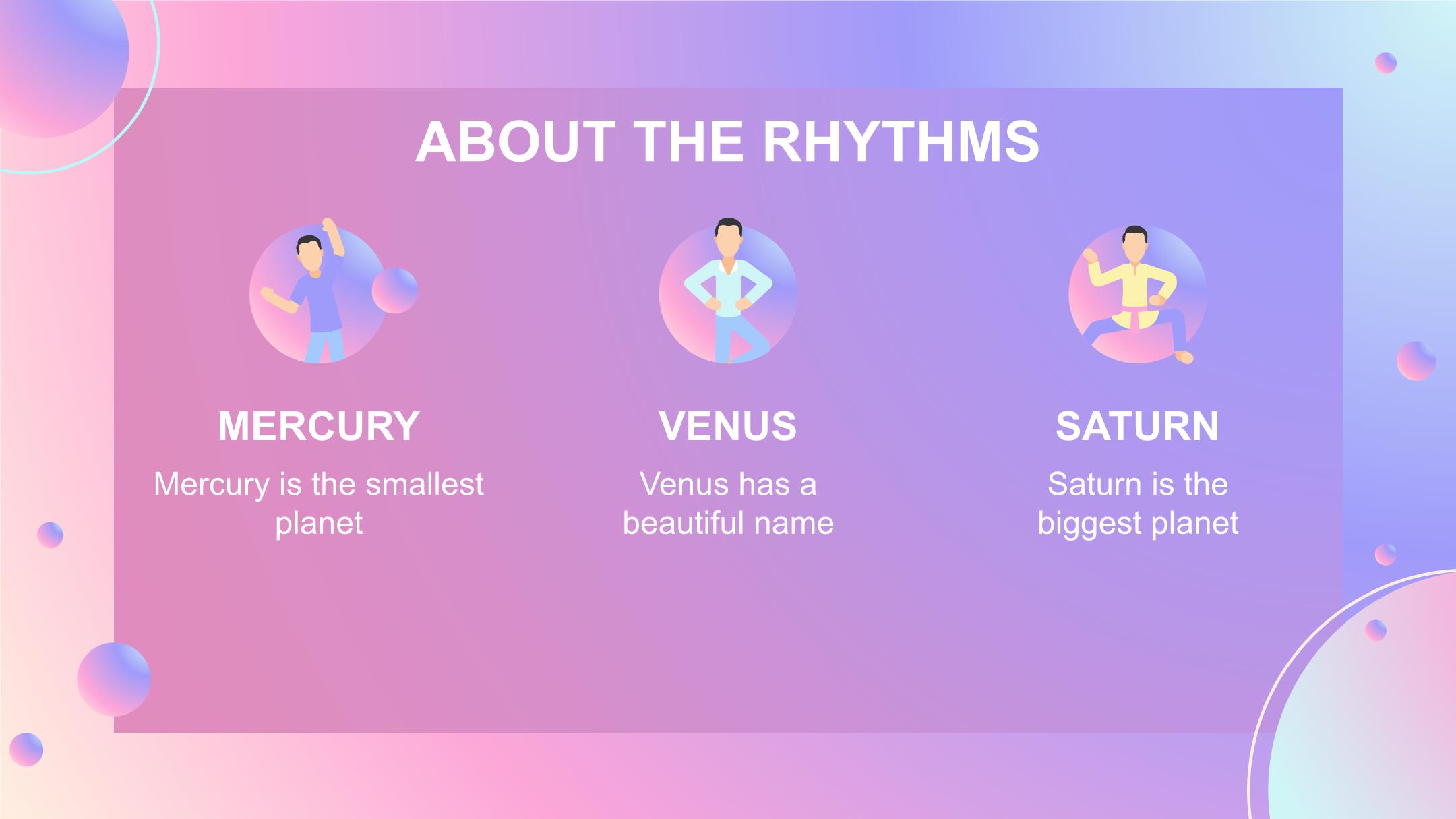 ABOUT THE RHYTHMS

MERCURY

Mercury is the smallest planet

VENUS

Venus has a beautiful name

SATURN

Saturn is the biggest planet